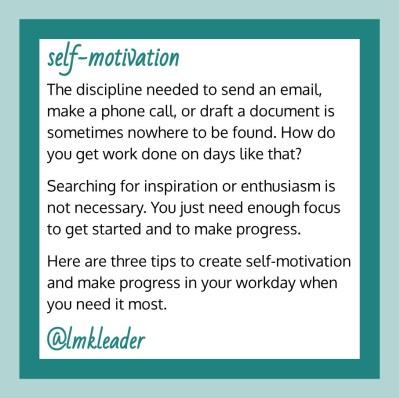 self-motivation

The discipline needed to send an email, make a phone call, or draft a document is sometimes nowhere to be found. How do you get work done on days like that?

Searching for inspiration or enthusiasm is not necessary. You just need enough focus to get started and to make progress.

Here are three tips to create self-motivation and make progress in your workday when you need it most.

@lmkleader